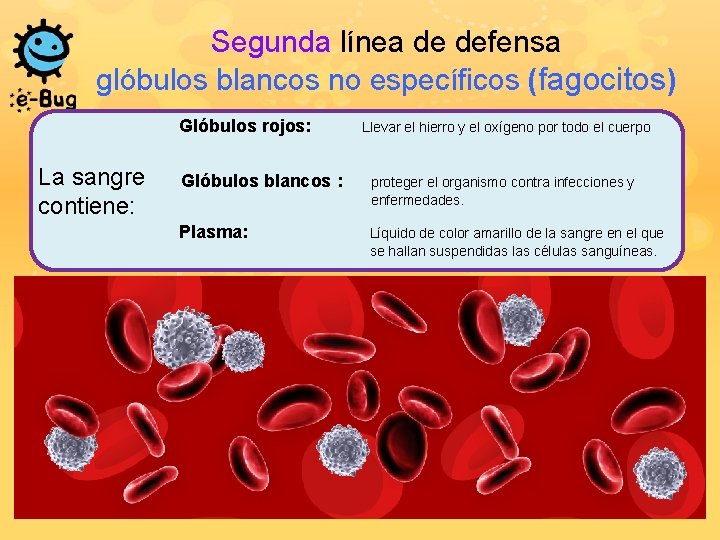 e-Bug

Segunda línea de defensa
glóbulos blancos no específicos (fagocitos)

La sangre contiene:

Glóbulos rojos: Llevar el hierro y el oxígeno por todo el cuerpo

Glóbulos blancos : proteger el organismo contra infecciones y enfermedades.

Plasma: Líquido de color amarillo de la sangre en el que se hallan suspendidas las células sanguíneas.